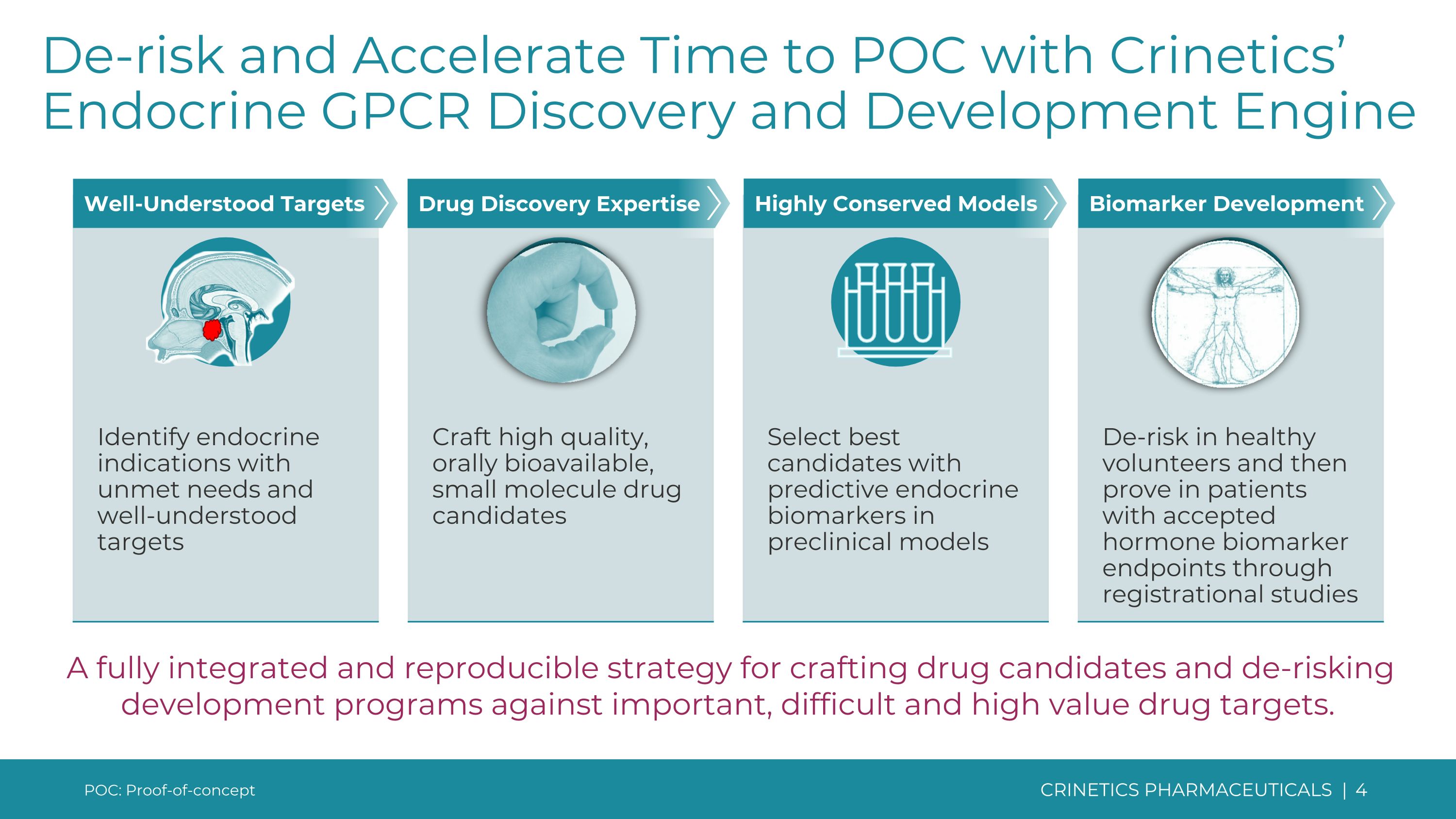 De-risk and Accelerate Time to POC with Crinetics' Endocrine GPCR Discovery and Development Engine

Well-Understood Targets

Identify endocrine indications with unmet needs and well-understood targets

Drug Discovery Expertise

Craft high quality, orally bioavailable, small molecule drug candidates

Highly Conserved Models

Select best candidates with predictive endocrine biomarkers in preclinical models

Biomarker Development

De-risk in healthy volunteers and then prove in patients with accepted hormone biomarker endpoints through registrational studies

A fully integrated and reproducible strategy for crafting drug candidates and de-risking development programs against important, difficult and high value drug targets.

POC: Proof-of-concept

CRINETICS PHARMACEUTICALS | 4